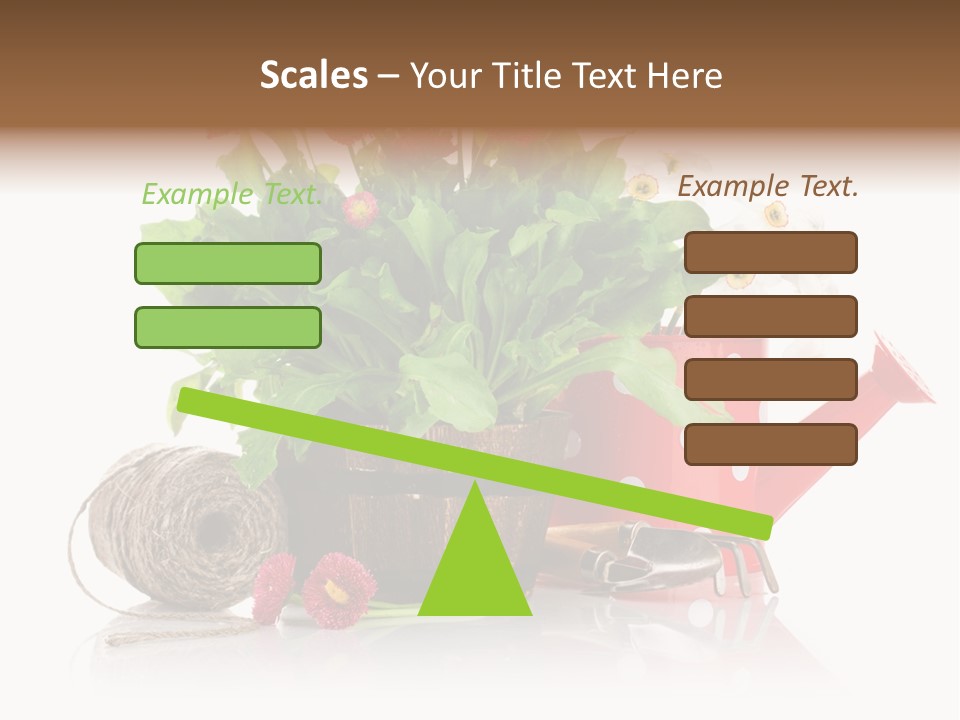 Scales – Your Title Text Here

Example Text.

Example Text.